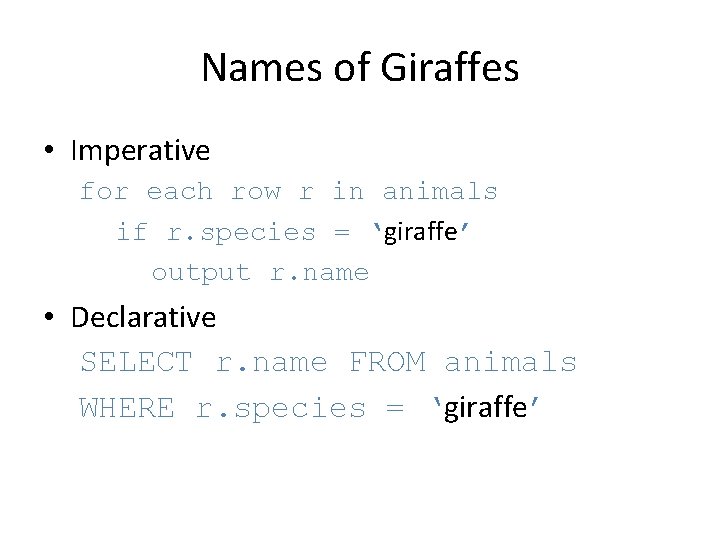 Names of Giraffes

• Imperative

for each row r in animals
  if r.species = ‘giraffe’
    output r.name

• Declarative

SELECT r.name FROM animals
WHERE r.species = ‘giraffe’